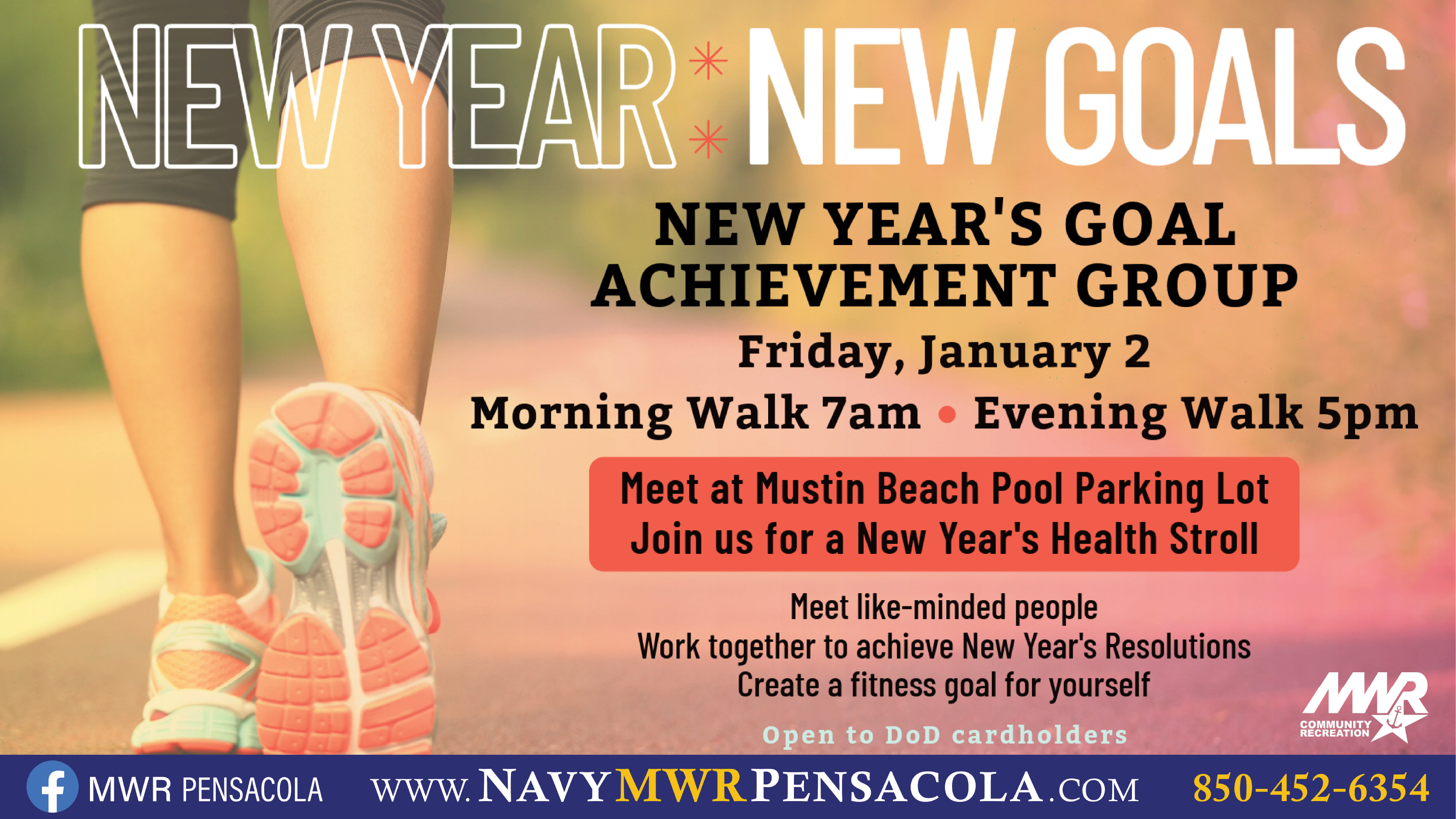 NEW YEAR NEW GOALS

NEW YEAR'S GOAL ACHIEVEMENT GROUP

Friday, January 2

Morning Walk 7am • Evening Walk 5pm

Meet at Mustin Beach Pool Parking Lot
Join us for a New Year's Health Stroll

Meet like-minded people
Work together to achieve New Year's Resolutions
Create a fitness goal for yourself

Open to DoD cardholders

MWR COMMUNITY RECREATION

MWR PENSACOLA WWW.NAVYMWRPENSACOLA.COM 850-452-6354